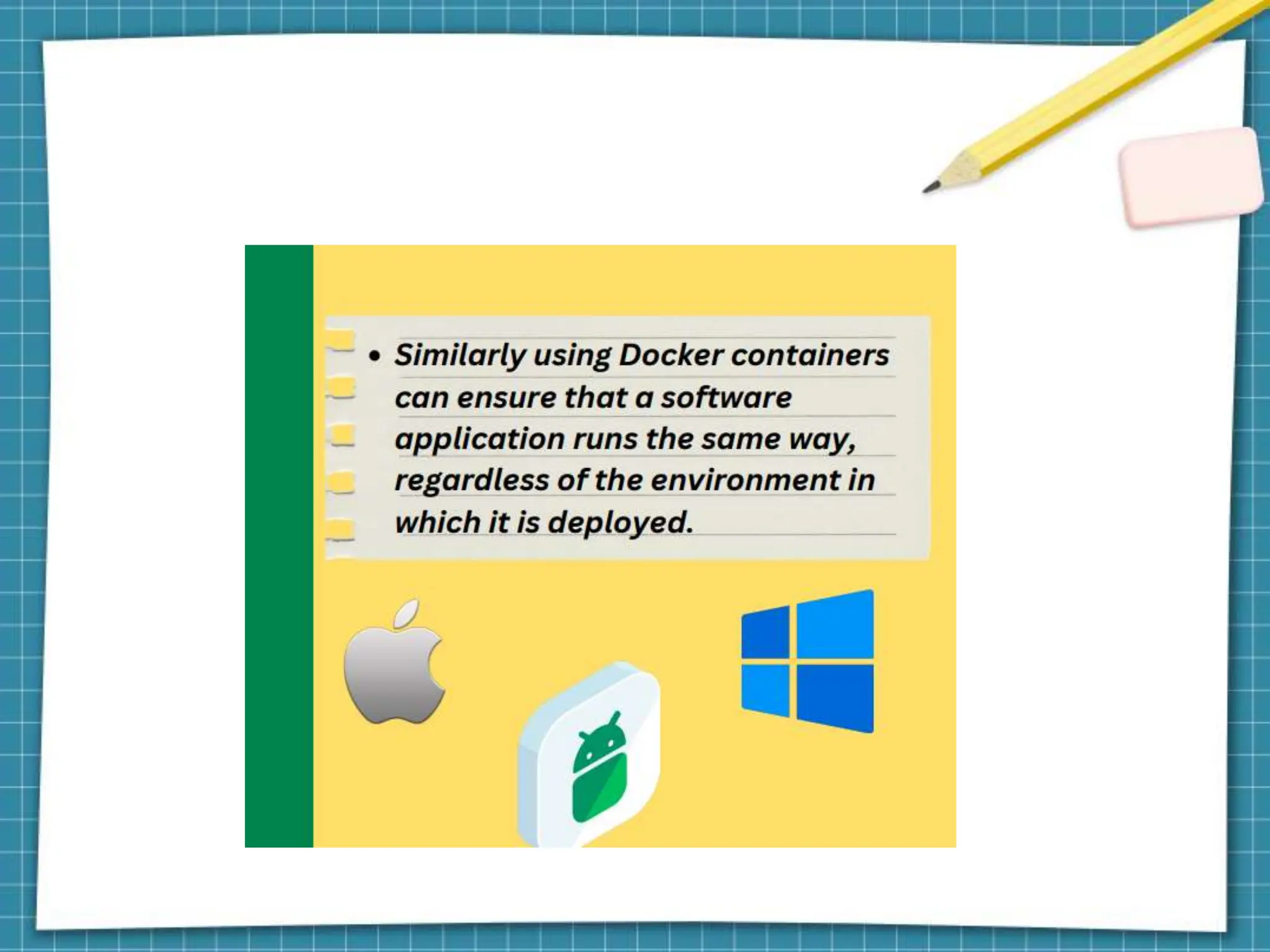 • Similarly using Docker containers can ensure that a software application runs the same way, regardless of the environment in which it is deployed.